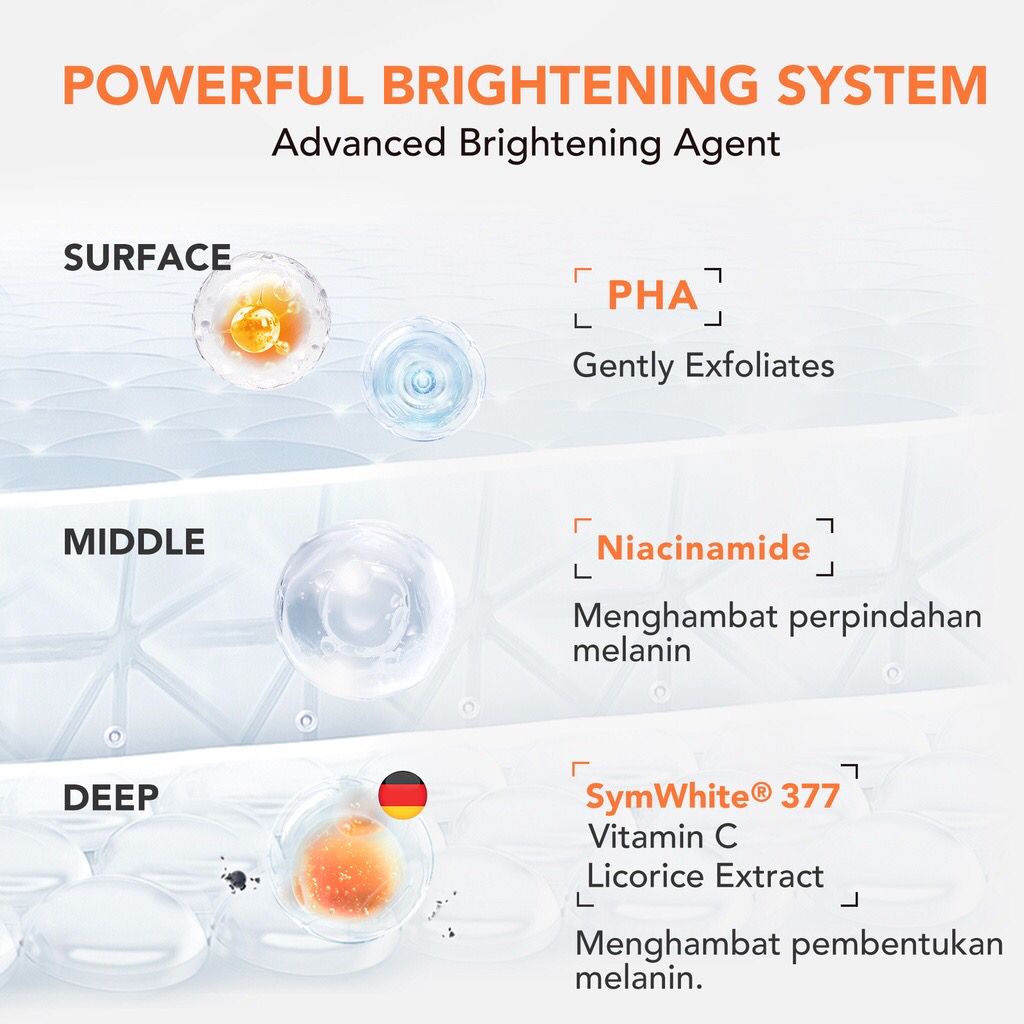 POWERFUL BRIGHTENING SYSTEM
Advanced Brightening Agent

SURFACE

PHA
Gently Exfoliates

MIDDLE

Niacinamide
Menghambat perpindahan melanin

DEEP

SymWhite® 377
Vitamin C
Licorice Extract

Menghambat pembentukan melanin.